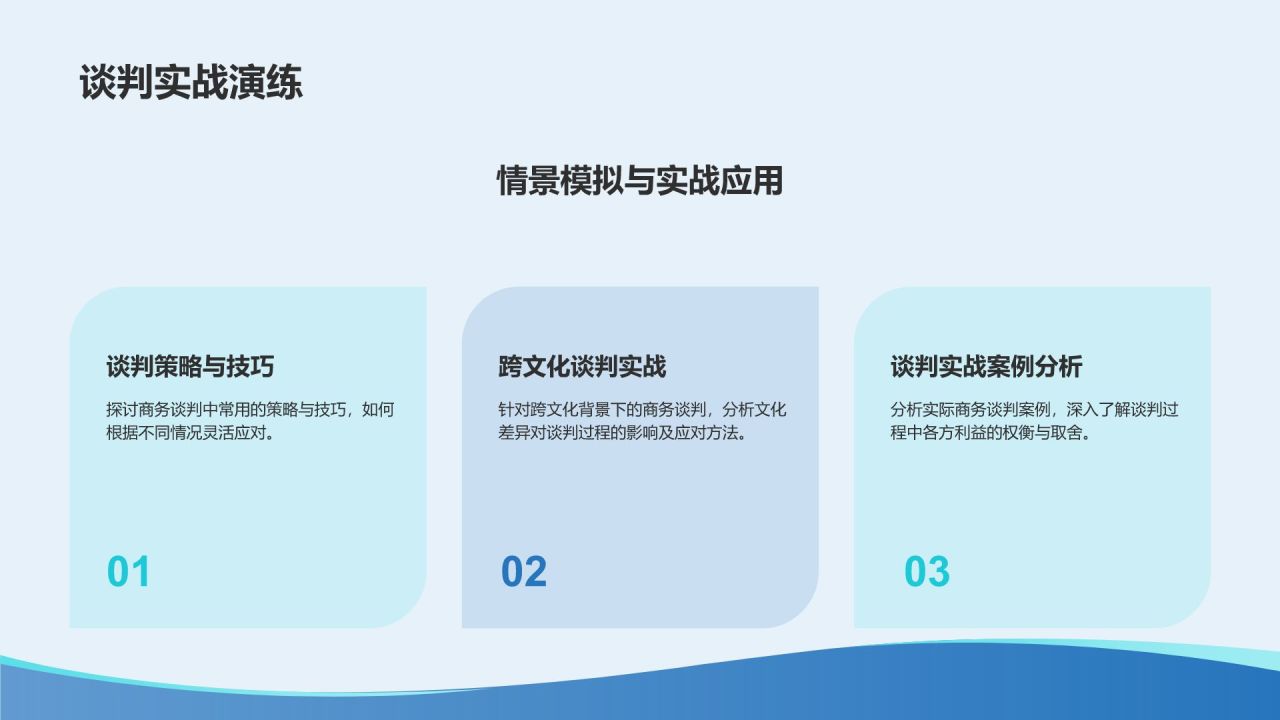 谈判实战演练

情景模拟与实战应用

谈判策略与技巧

探讨商务谈判中常用的策略与技巧，如何根据不同情况灵活应对。

01

跨文化谈判实战

针对跨文化背景下的商务谈判，分析文化差异对谈判过程的影响及应对方法。

02

谈判实战案例分析

分析实际商务谈判案例，深入了解谈判过程中各方利益的权衡与取舍。

03